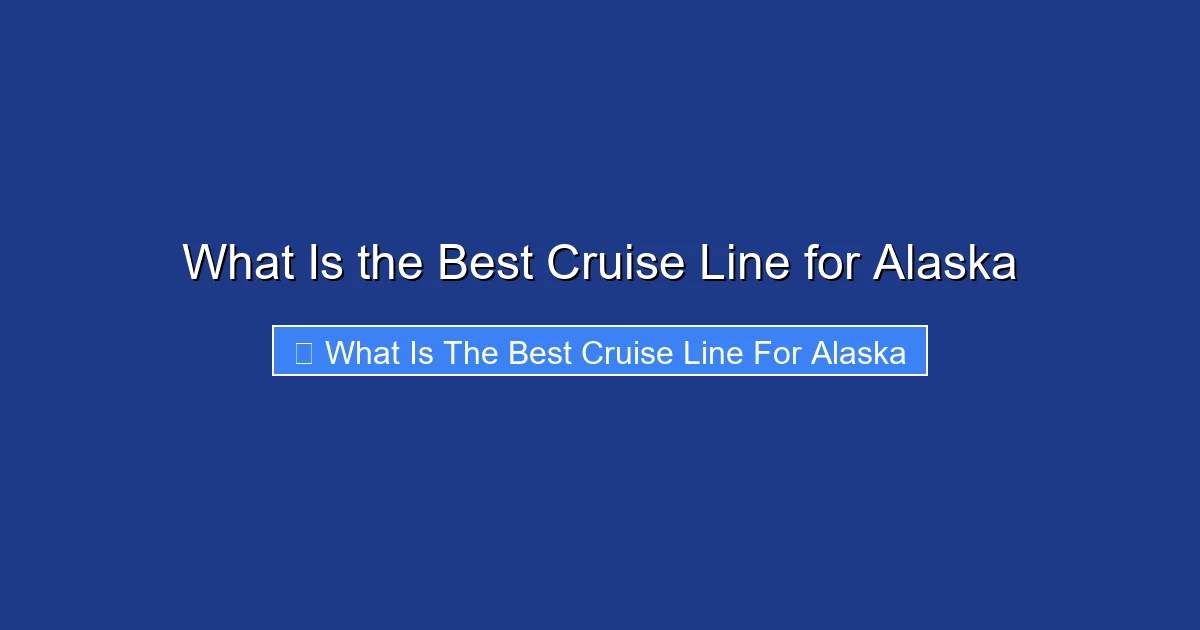 What Is the Best Cruise Line for Alaska

What Is The Best Cruise Line For Alaska